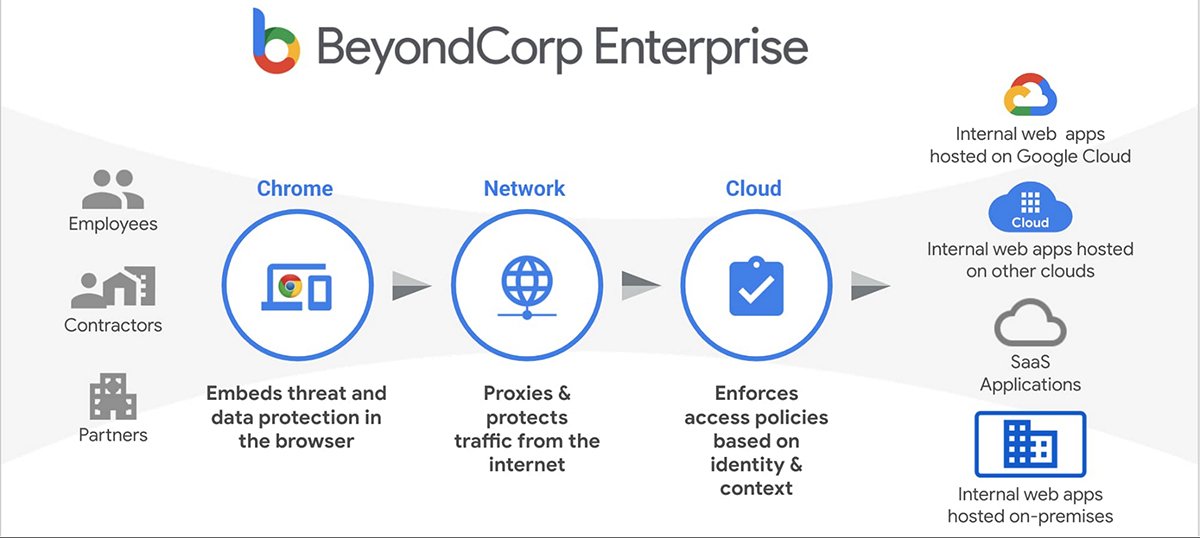 BeyondCorp Enterprise

Employees

Contractors

Partners

Chrome

Embeds threat and data protection in the browser

Network

Proxies & protects traffic from the internet

Cloud

Enforces access policies based on identity & context

Internal web apps hosted on Google Cloud

Cloud

Internal web apps hosted on other clouds

SaaS Applications

Internal web apps hosted on-premises